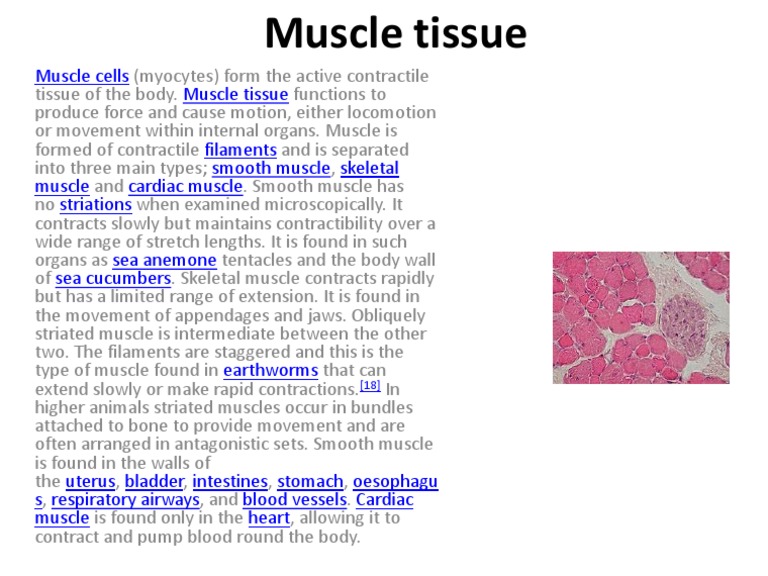 Muscle tissue

Muscle cells (myocytes) form the active contractile tissue of the body. Muscle tissue functions to produce force and cause motion, either locomotion or movement within internal organs. Muscle is formed of contractile filaments and is separated into three main types; smooth muscle, skeletal muscle and cardiac muscle. Smooth muscle has no striations when examined microscopically. It contracts slowly but maintains contractibility over a wide range of stretch lengths. It is found in such organs as sea anemone tentacles and the body wall of sea cucumbers. Skeletal muscle contracts rapidly but has a limited range of extension. It is found in the movement of appendages and jaws. Obliquely striated muscle is intermediate between the other two. The filaments are staggered and this is the type of muscle found in earthworms that can extend slowly or make rapid contractions.[18] In higher animals striated muscles occur in bundles attached to bone to provide movement and are often arranged in antagonistic sets. Smooth muscle is found in the walls of the uterus, bladder, intestines, stomach, oesophagus, respiratory airways, and blood vessels. Cardiac muscle is found only in the heart, allowing it to contract and pump blood round the body.